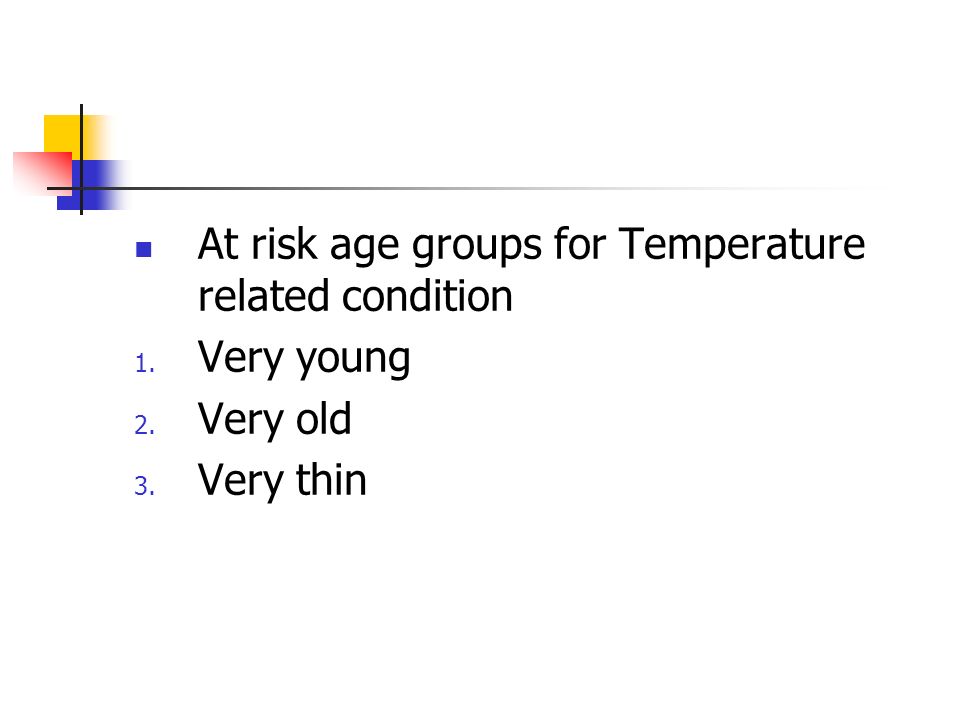 At risk age groups for Temperature related condition

1. Very young
2. Very old
3. Very thin